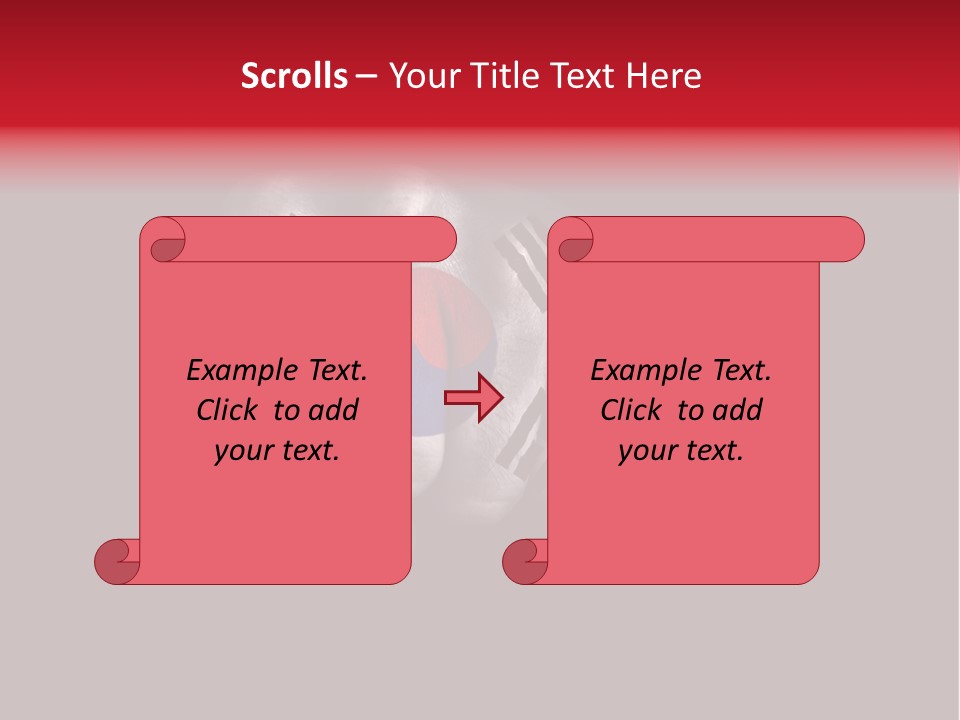 Scrolls – Your Title Text Here

Example Text. Click to add your text.

Example Text. Click to add your text.